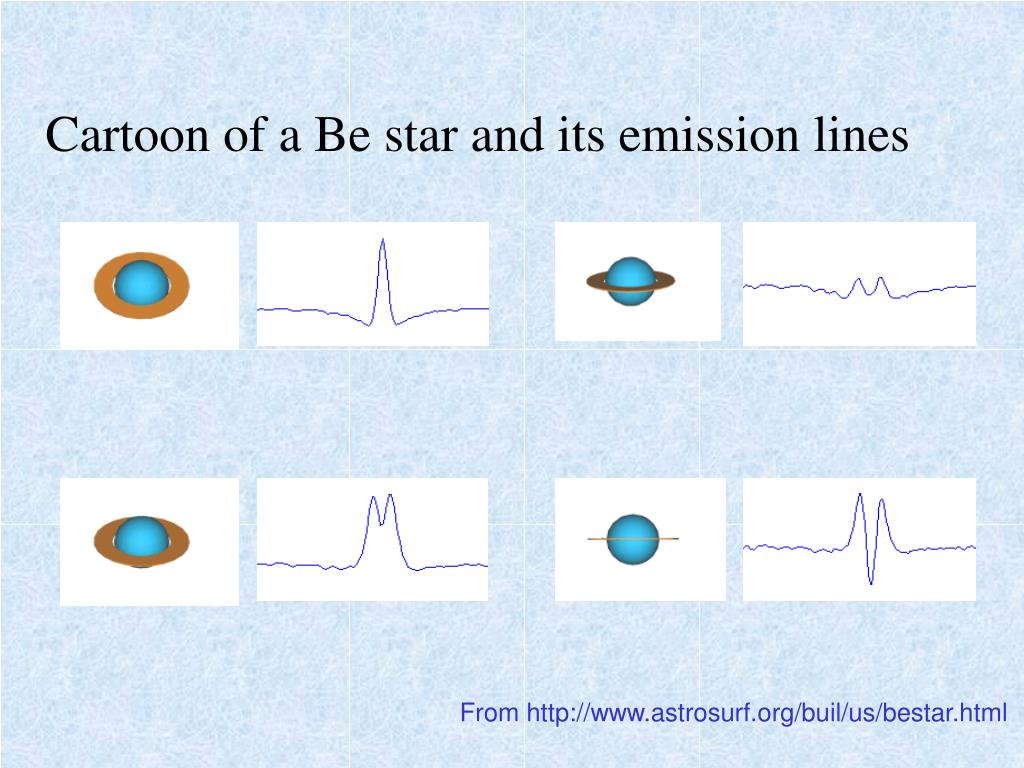 Cartoon of a Be star and its emission lines

From http://www.astrosurf.org/buil/us/bestar.html